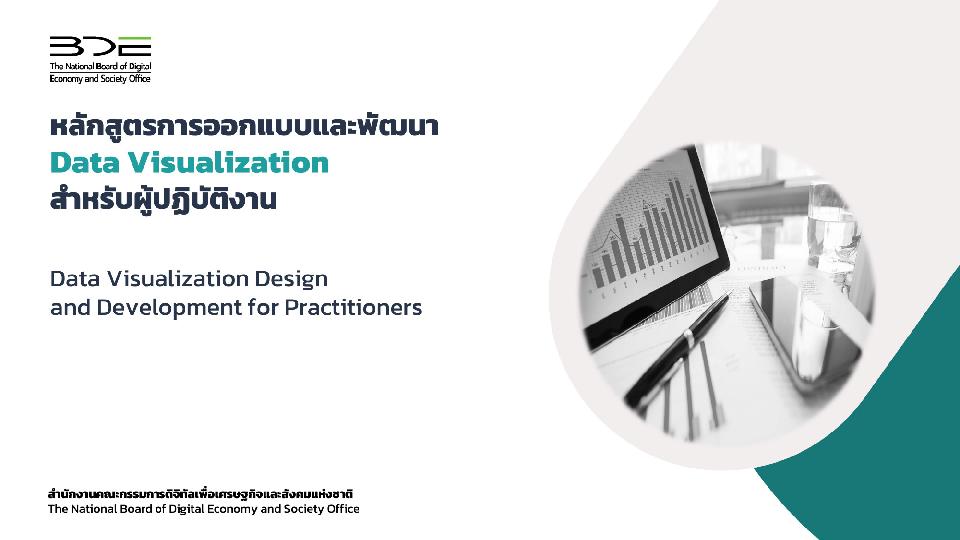 BDE
The National Board of Digital Economy and Society Office

หลักสูตรการออกแบบและพัฒนา
Data Visualization
สำหรับผู้ปฏิบัติงาน

Data Visualization Design
and Development for Practitioners

สำนักงานคณะกรรมการดิจิทัลเพื่อเศรษฐกิจและสังคมแห่งชาติ
The National Board of Digital Economy and Society Office